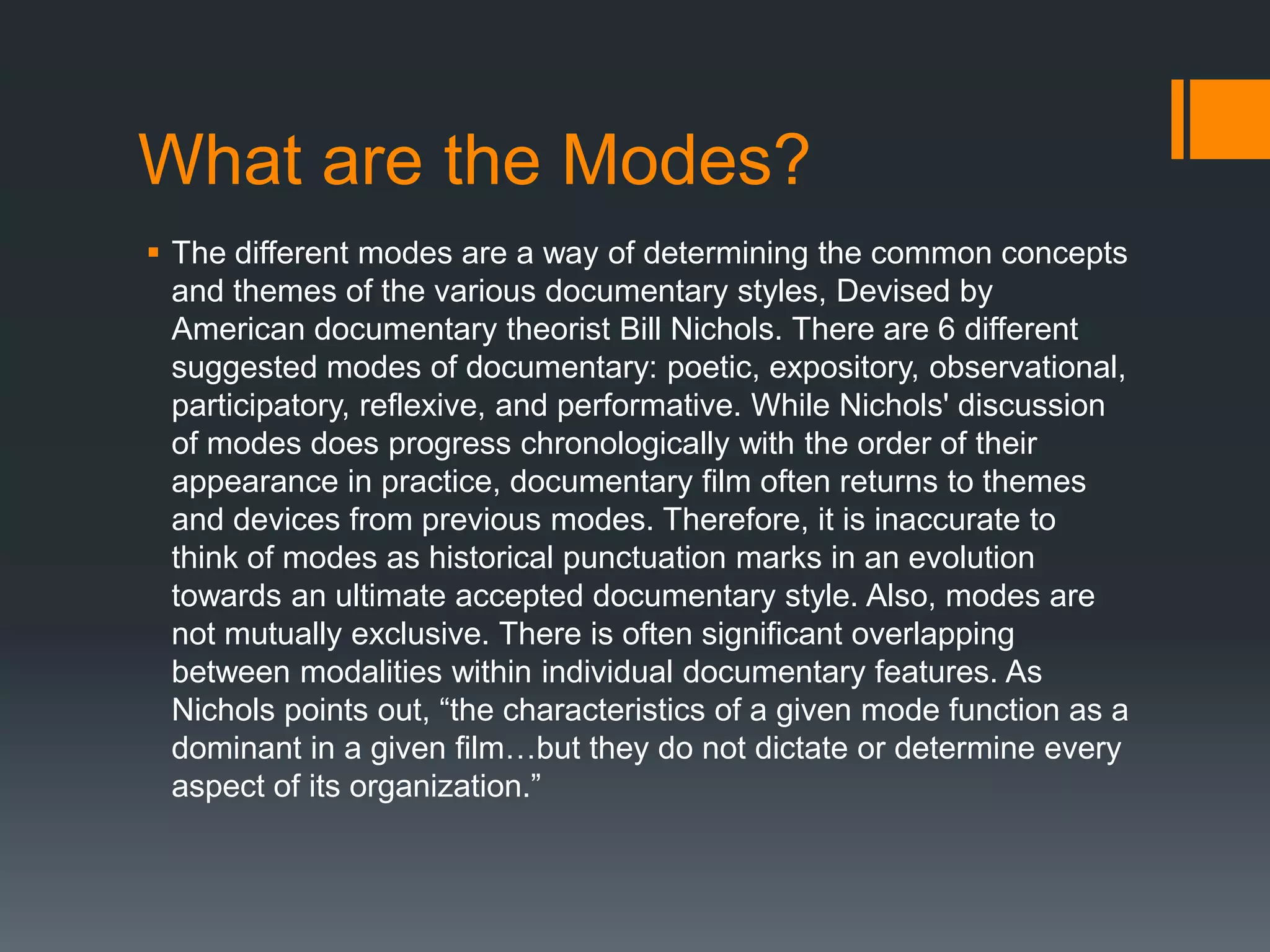 What are the Modes?

▪ The different modes are a way of determining the common concepts and themes of the various documentary styles, Devised by American documentary theorist Bill Nichols. There are 6 different suggested modes of documentary: poetic, expository, observational, participatory, reflexive, and performative. While Nichols' discussion of modes does progress chronologically with the order of their appearance in practice, documentary film often returns to themes and devices from previous modes. Therefore, it is inaccurate to think of modes as historical punctuation marks in an evolution towards an ultimate accepted documentary style. Also, modes are not mutually exclusive. There is often significant overlapping between modalities within individual documentary features. As Nichols points out, “the characteristics of a given mode function as a dominant in a given film…but they do not dictate or determine every aspect of its organization.”